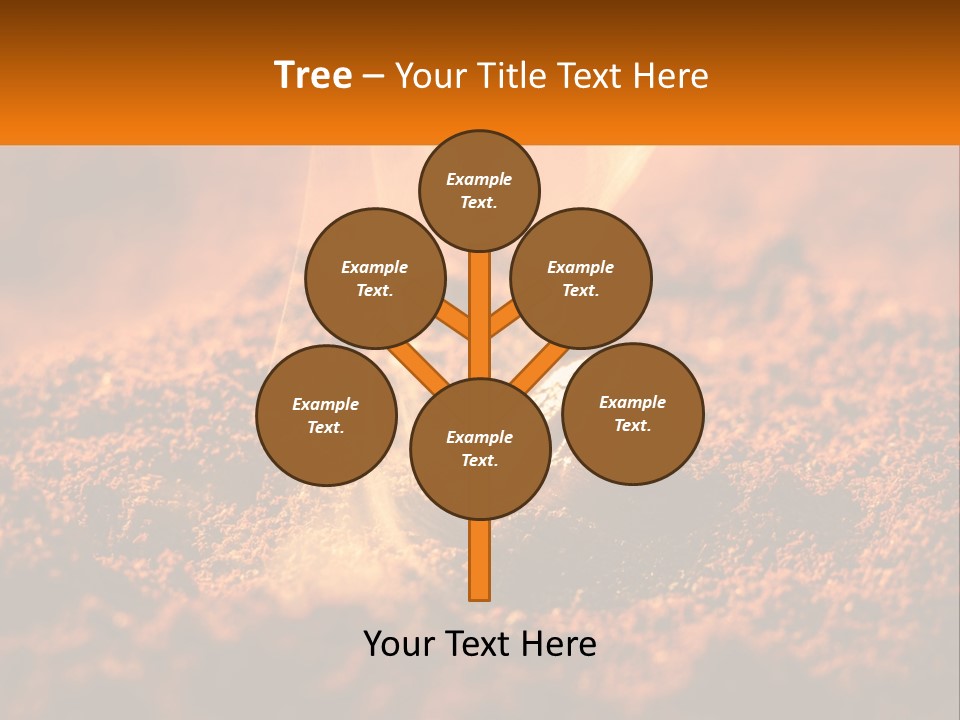 Tree – Your Title Text Here

Example Text.

Example Text.

Example Text.

Example Text.

Example Text.

Example Text.

Your Text Here